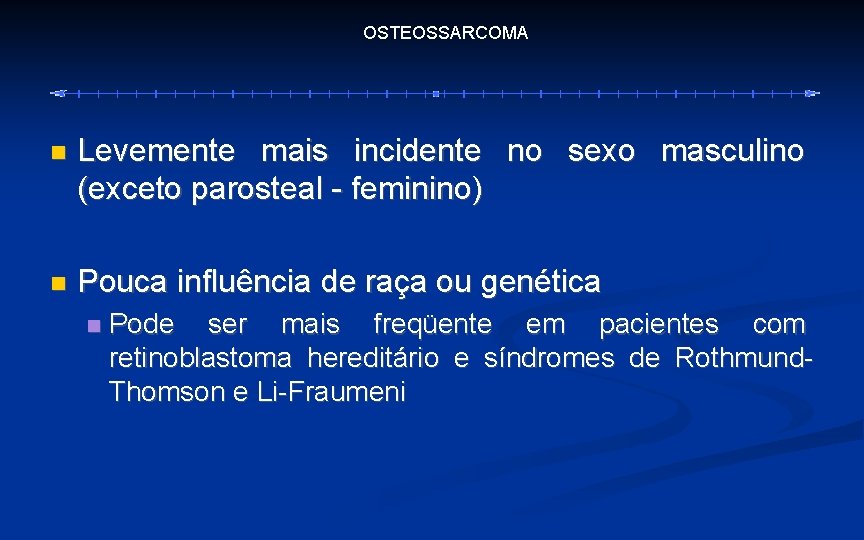 OSTEOSSARCOMA

Levemente mais incidente no sexo masculino (exceto parosteal - feminino)

Pouca influência de raça ou genética

Pode ser mais freqüente em pacientes com retinoblastoma hereditário e síndromes de Rothmund-Thomson e Li-Fraumeni